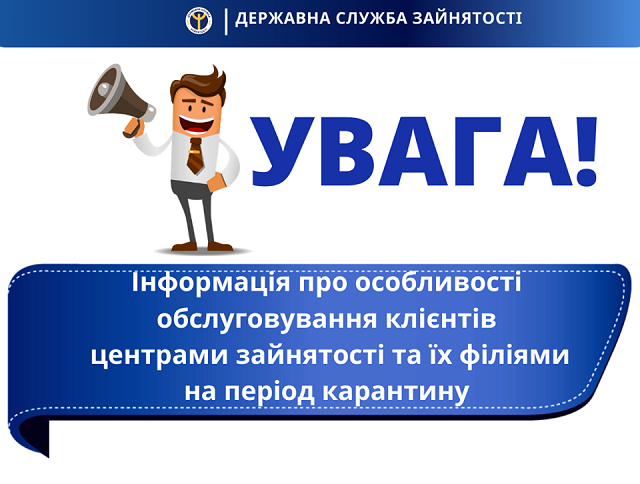 ДЕРЖАВНА СЛУЖБА ЗАЙНЯТОСТІ

УВАГА!

Інформація про особливості обслуговування клієнтів центрами зайнятості та їх філіями на період карантину